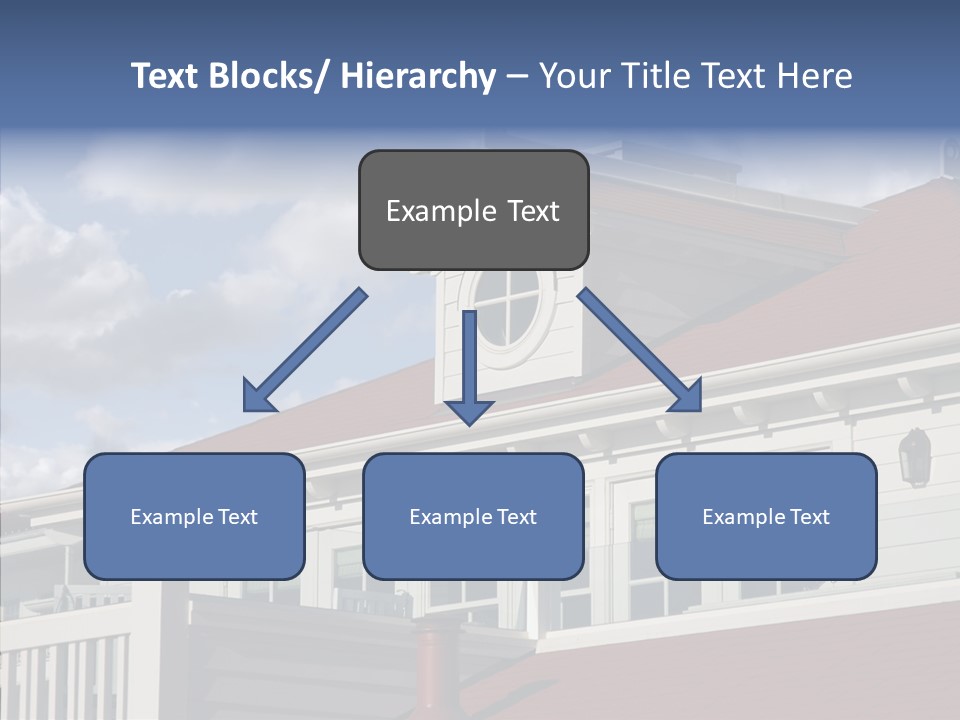 Text Blocks/ Hierarchy – Your Title Text Here

Example Text

Example Text

Example Text

Example Text